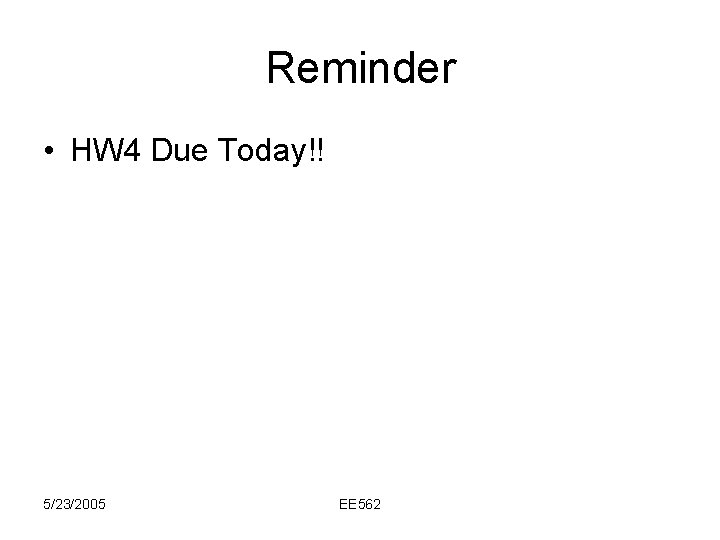 Reminder

• HW4 Due Today!!

5/23/2005

EE562